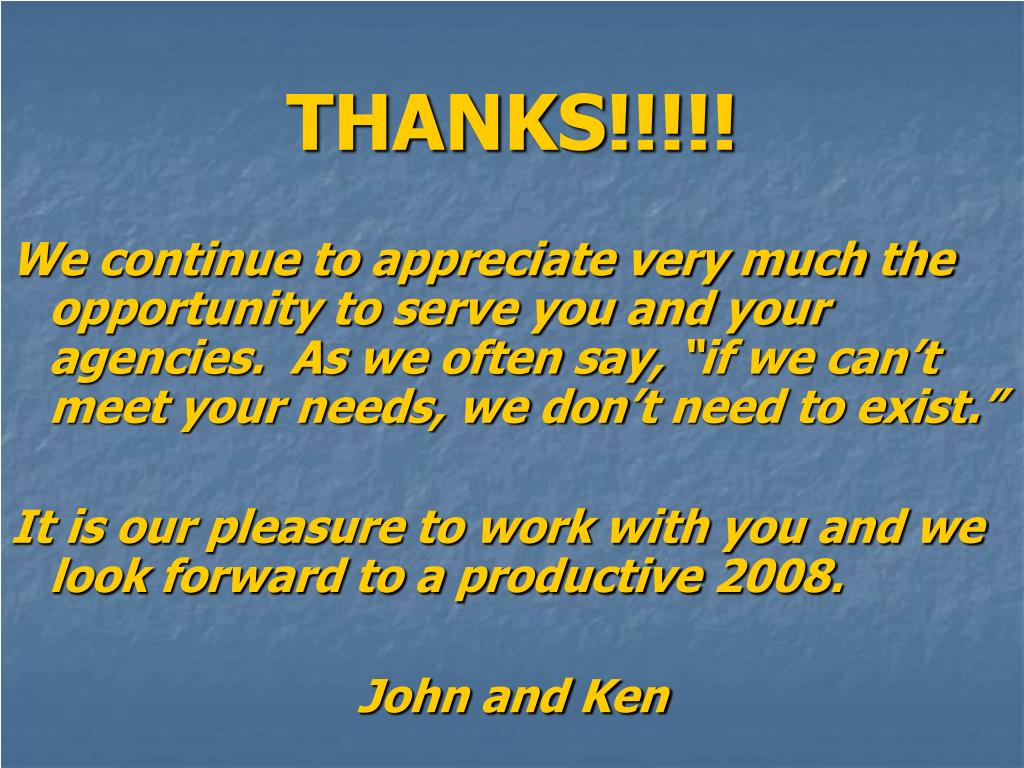 THANKS!!!!!

We continue to appreciate very much the opportunity to serve you and your agencies.  As we often say, “if we can’t meet your needs, we don’t need to exist.”

It is our pleasure to work with you and we look forward to a productive 2008.

John and Ken